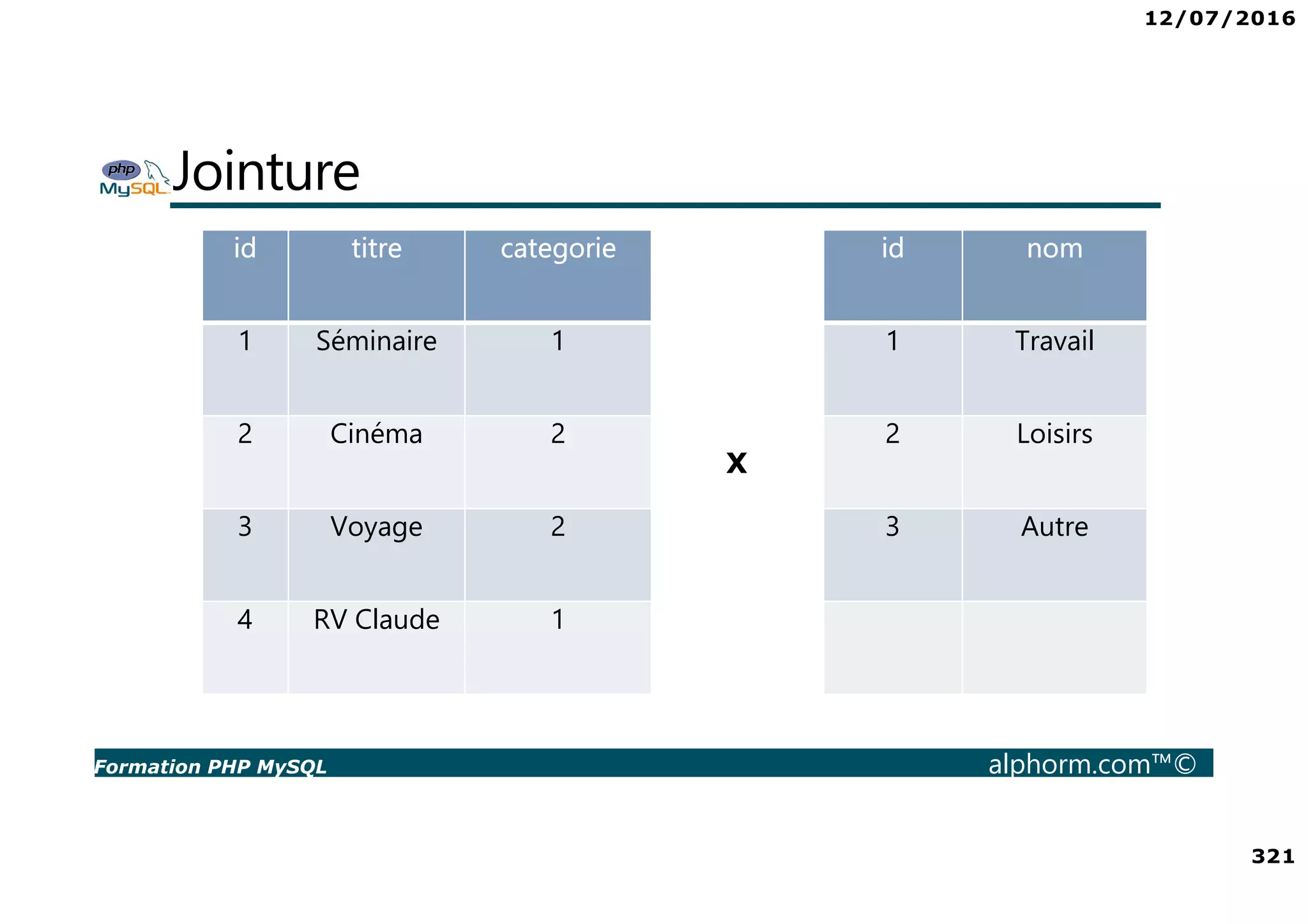 12/07/2016

php MySQL Jointure

| id | titre | categorie |
|---|---|---|
| 1 | Séminaire | 1 |
| 2 | Cinéma | 2 |
| 3 | Voyage | 2 |
| 4 | RV Claude | 1 |

x

| id | nom |
|---|---|
| 1 | Travail |
| 2 | Loisirs |
| 3 | Autre |
| | |

Formation PHP MySQL

alphorm.com™©

321